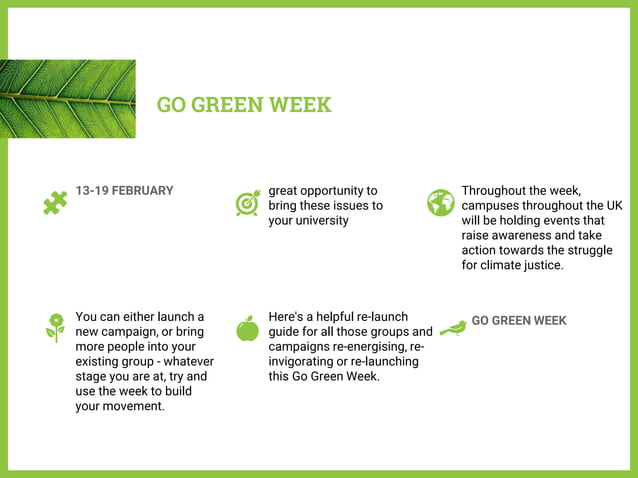 GO GREEN WEEK

13-19 FEBRUARY

great opportunity to bring these issues to your university

Throughout the week, campuses throughout the UK will be holding events that raise awareness and take action towards the struggle for climate justice.

You can either launch a new campaign, or bring more people into your existing group - whatever stage you are at, try and use the week to build your movement.

Here's a helpful re-launch guide for all those groups and campaigns re-energising, re-invigorating or re-launching this Go Green Week.

GO GREEN WEEK